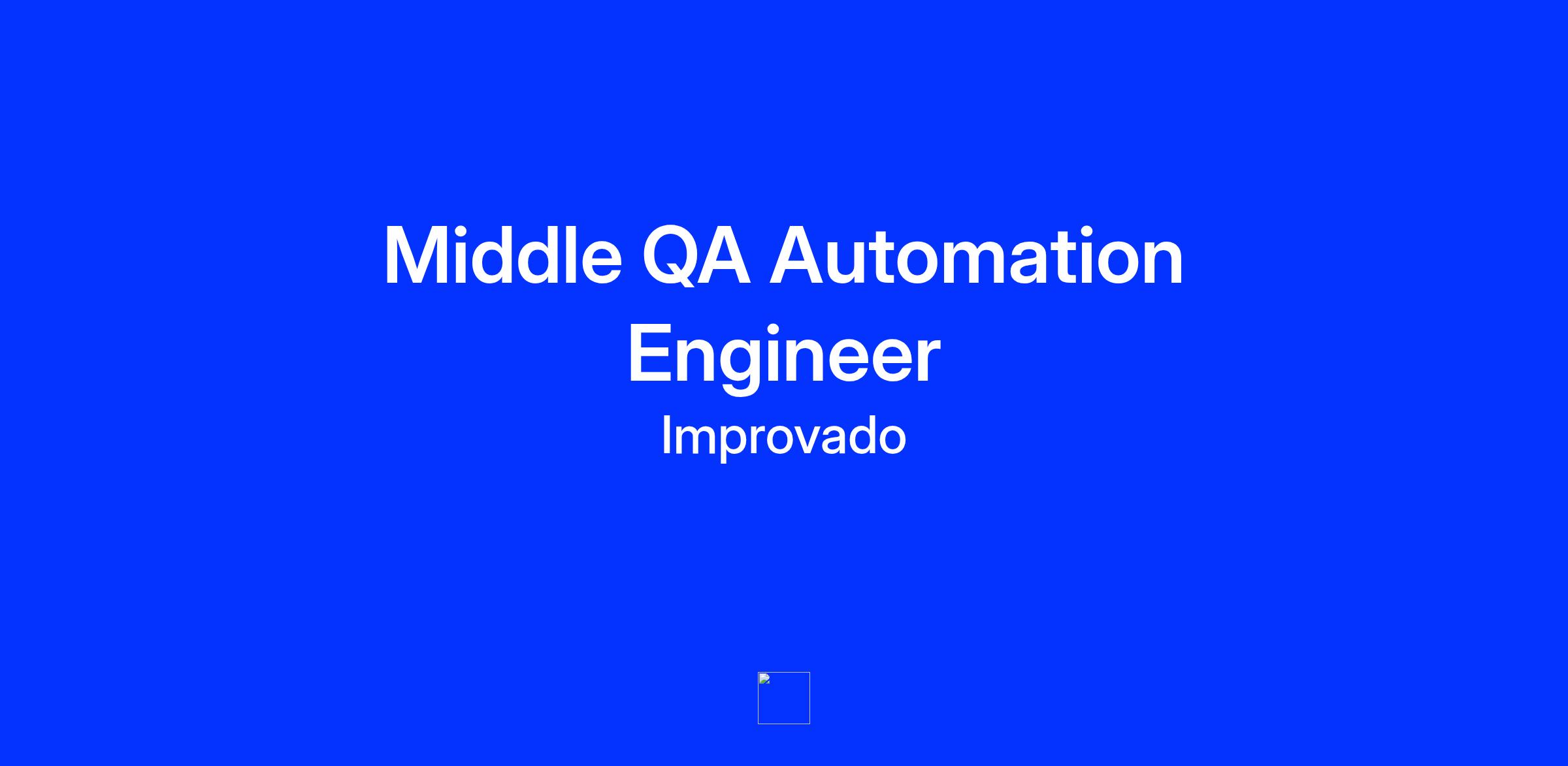 Middle QA Automation Engineer

Improvado